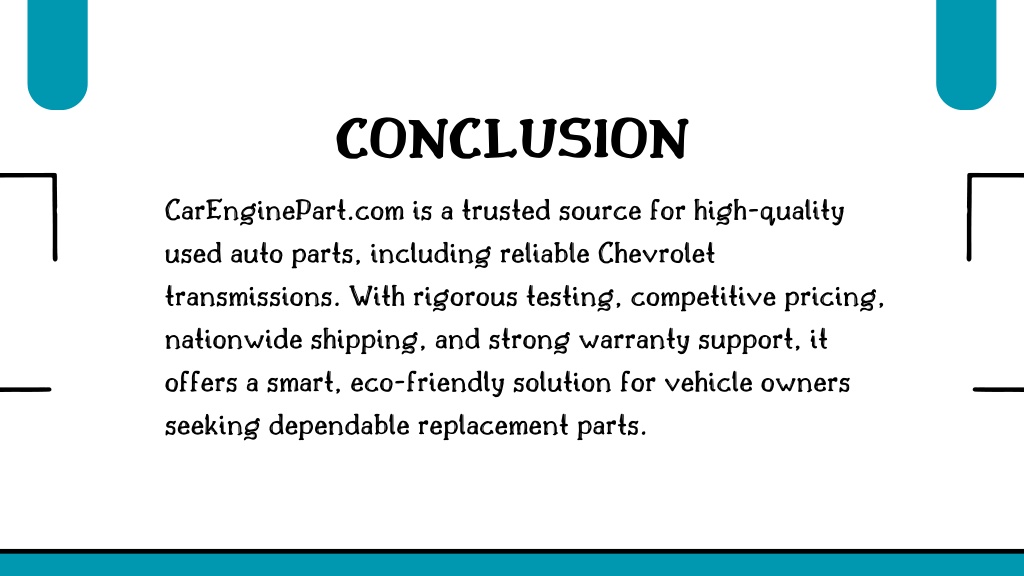 CONCLUSION

CarEnginePart.com is a trusted source for high-quality used auto parts, including reliable Chevrolet transmissions. With rigorous testing, competitive pricing, nationwide shipping, and strong warranty support, it offers a smart, eco-friendly solution for vehicle owners seeking dependable replacement parts.